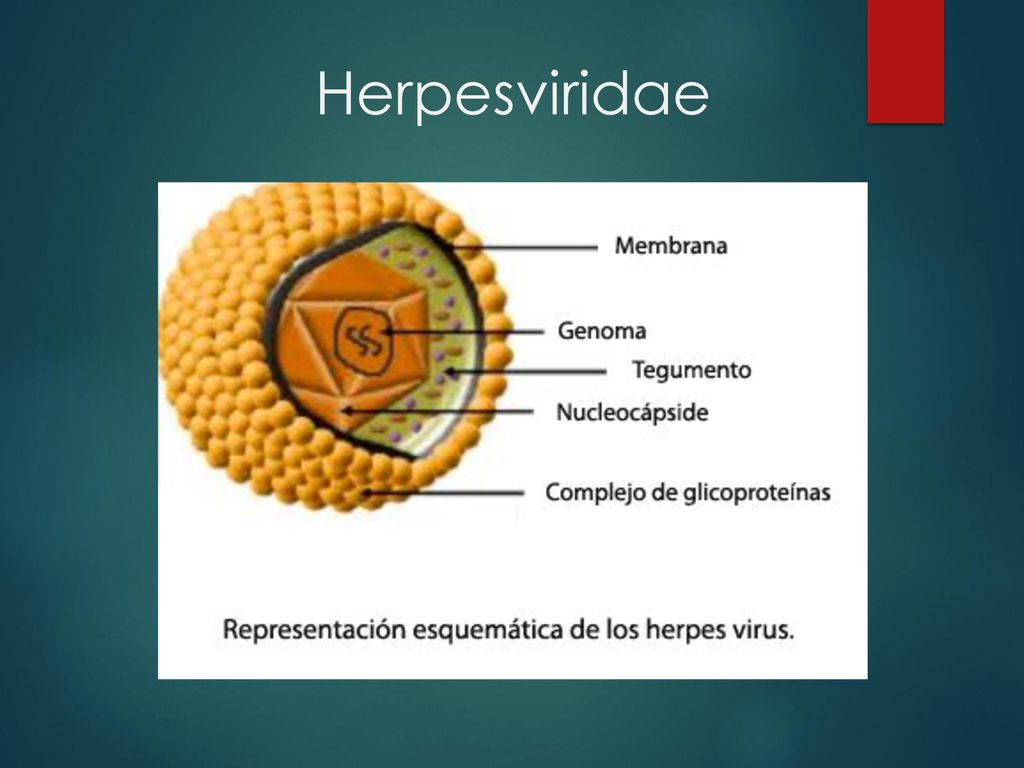 Herpesviridae

Membrana
Genoma
Tegumento
Nucleocápside
Complejo de glicoproteínas

Representación esquemática de los herpes virus.